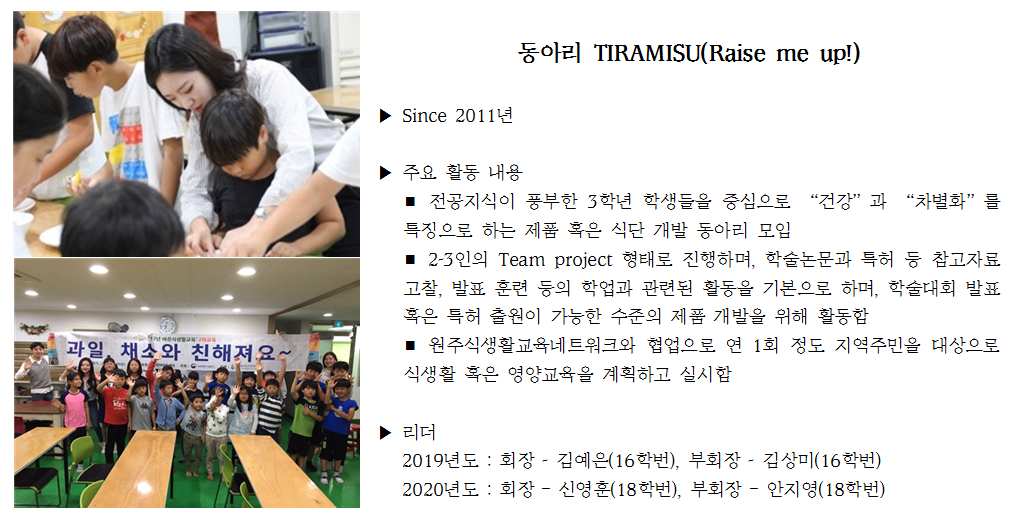 과일, 채소와 친해져요~

동아리 TIRAMISU(Raise me up!)

▶ Since 2011년

▶ 주요 활동 내용
■ 전공지식이 풍부한 3학년 학생들을 중심으로 "건강"과 "차별화"를 특징으로 하는 제품 혹은 식단 개발 동아리 모임
■ 2-3인의 Team project 형태로 진행하며, 학술논문과 특허 등 참고자료 고찰, 발표 훈련 등의 학업과 관련된 활동을 기본으로 하며, 학술대회 발표 혹은 특허 출원이 가능한 수준의 제품 개발을 위해 활동함
■ 원주식생활교육네트워크와 협업으로 연 1회 정도 지역주민을 대상으로 식생활 혹은 영양교육을 계획하고 실시함

▶ 리더
2019년도 : 회장 - 김예은(16학번), 부회장 - 김상미(16학번)
2020년도 : 회장 - 신영훈(18학번), 부회장 - 안지영(18학번)